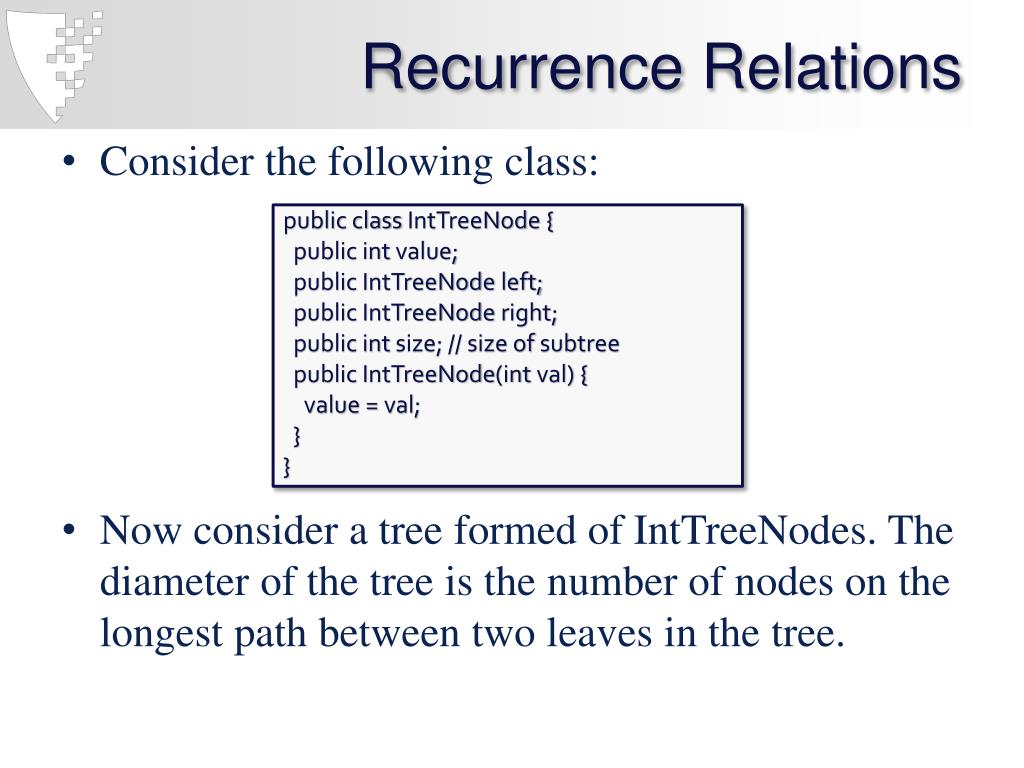 Recurrence Relations

• Consider the following class:

public class IntTreeNode {
  public int value;
  public IntTreeNode left;
  public IntTreeNode right;
  public int size; // size of subtree
  public IntTreeNode(int val) {
    value = val;
  }
}

• Now consider a tree formed of IntTreeNodes. The diameter of the tree is the number of nodes on the longest path between two leaves in the tree.